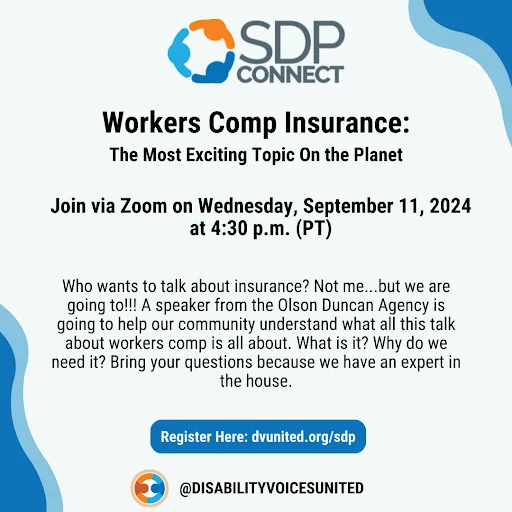 SDP CONNECT

Workers Comp Insurance:
The Most Exciting Topic On the Planet

Join via Zoom on Wednesday, September 11, 2024 at 4:30 p.m. (PT)

Who wants to talk about insurance? Not me...but we are going to!!! A speaker from the Olson Duncan Agency is going to help our community understand what all this talk about workers comp is all about. What is it? Why do we need it? Bring your questions because we have an expert in the house.

Register Here: dvunited.org/sdp

@DISABILITYVOICESUNITED